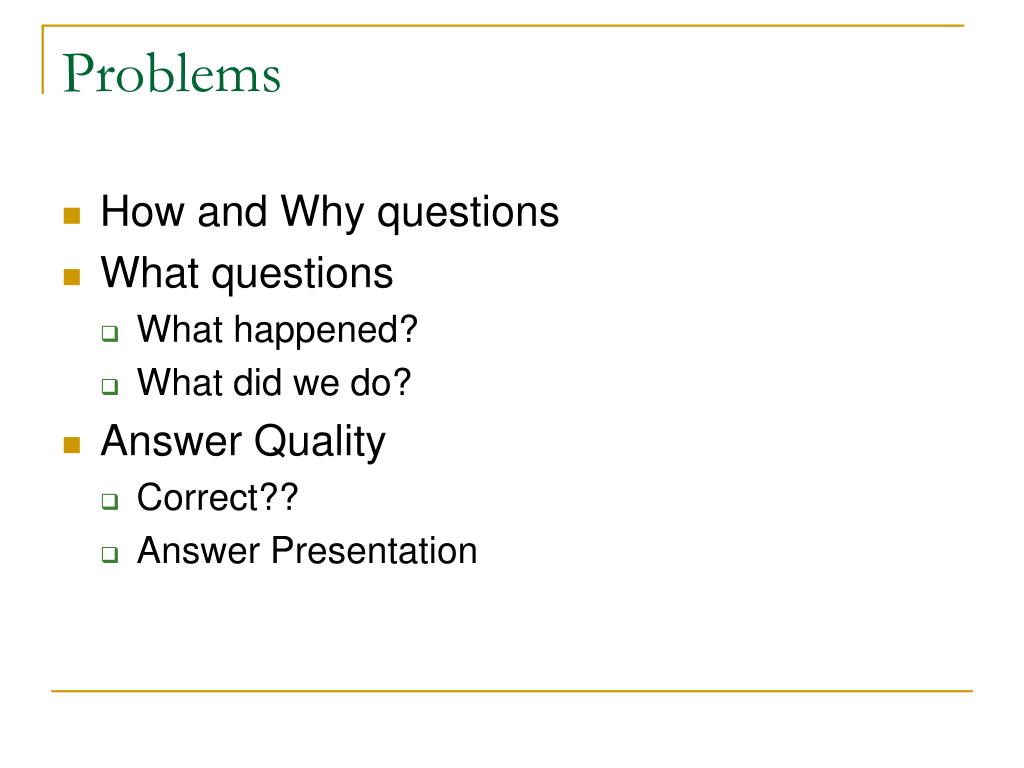 Problems

- How and Why questions
- What questions
  - What happened?
  - What did we do?
- Answer Quality
  - Correct??
  - Answer Presentation